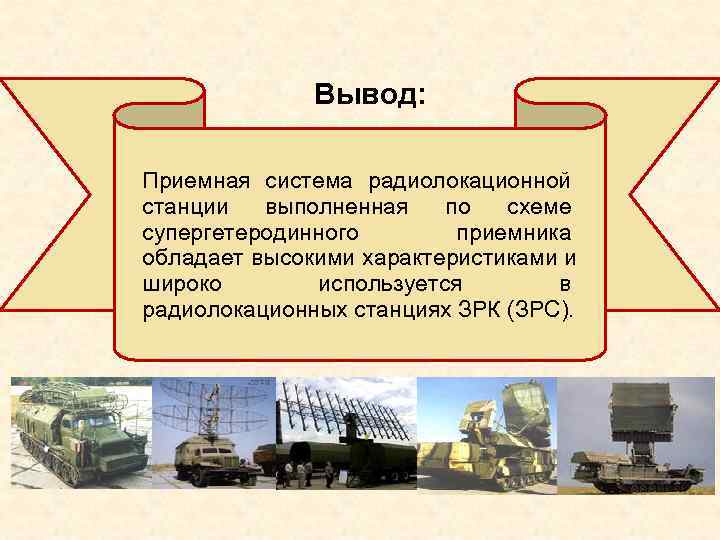 Вывод:

Приемная система радиолокационной станции выполненная по схеме супергетеродинного приемника обладает высокими характеристиками и широко используется в радиолокационных станциях ЗРК (ЗРС).